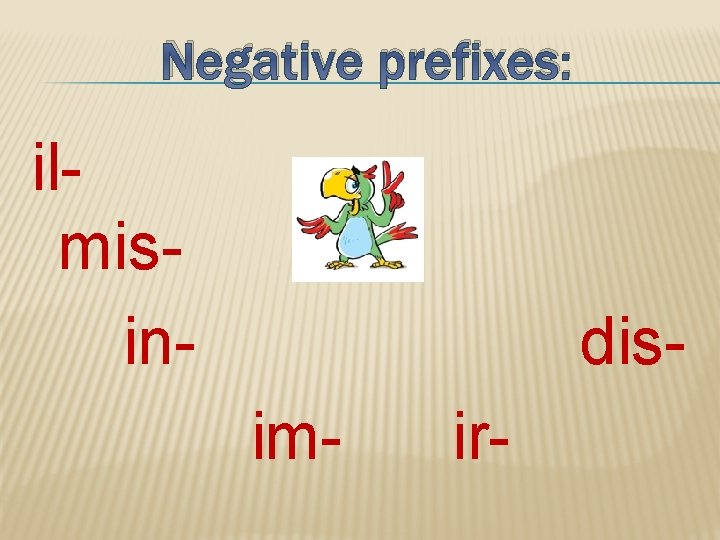 Negative prefixes:

il-

mis-

in-

dis-

im-

ir-